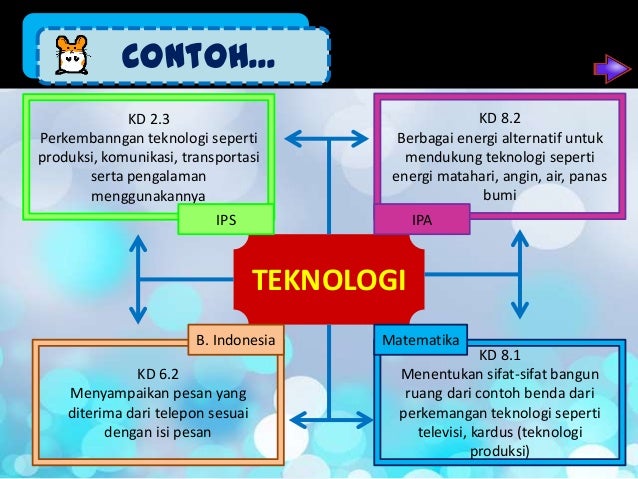 CONTOH...

KD 2.3
Perkembanngan teknologi seperti produksi, komunikasi, transportasi serta pengalaman menggunakannya

IPS

KD 8.2
Berbagai energi alternatif untuk mendukung teknologi seperti energi matahari, angin, air, panas bumi

IPA

TEKNOLOGI

B. Indonesia

KD 6.2
Menyampaikan pesan yang diterima dari telepon sesuai dengan isi pesan

Matematika

KD 8.1
Menentukan sifat-sifat bangun ruang dari contoh benda dari perkemangan teknologi seperti televisi, kardus (teknologi produksi)